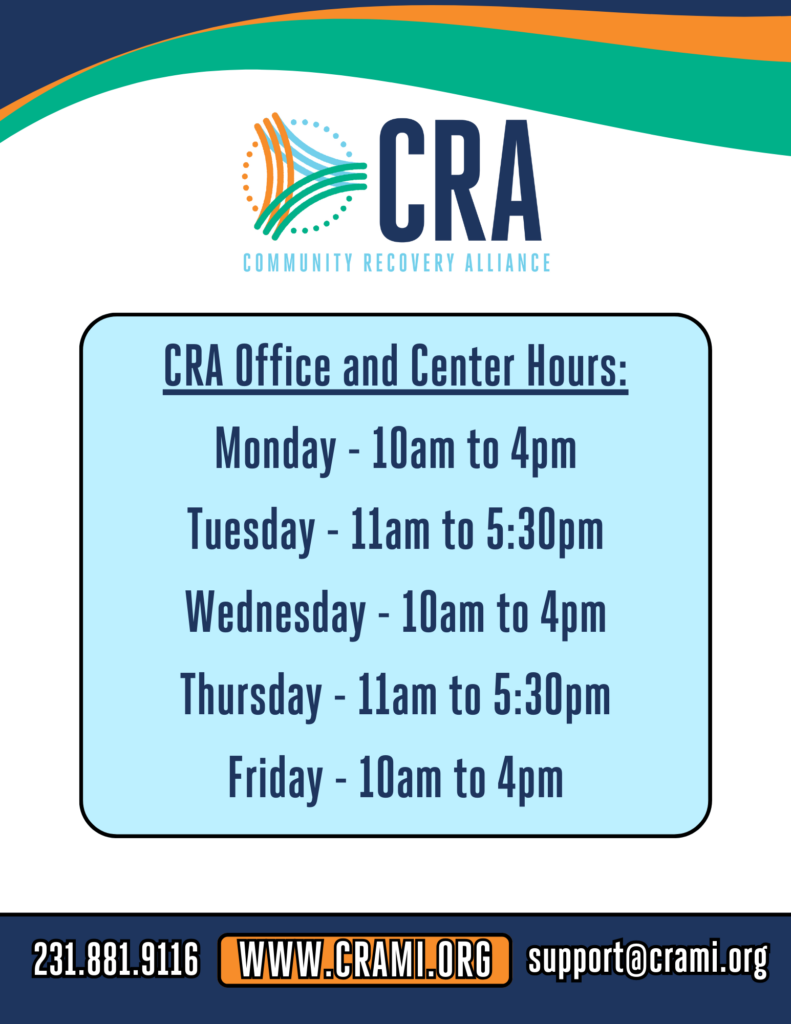 CRA
COMMUNITY RECOVERY ALLIANCE

CRA Office and Center Hours:

Monday - 10am to 4pm

Tuesday - 11am to 5:30pm

Wednesday - 10am to 4pm

Thursday - 11am to 5:30pm

Friday - 10am to 4pm

231.881.9116 WWW.CRAMI.ORG support@crami.org